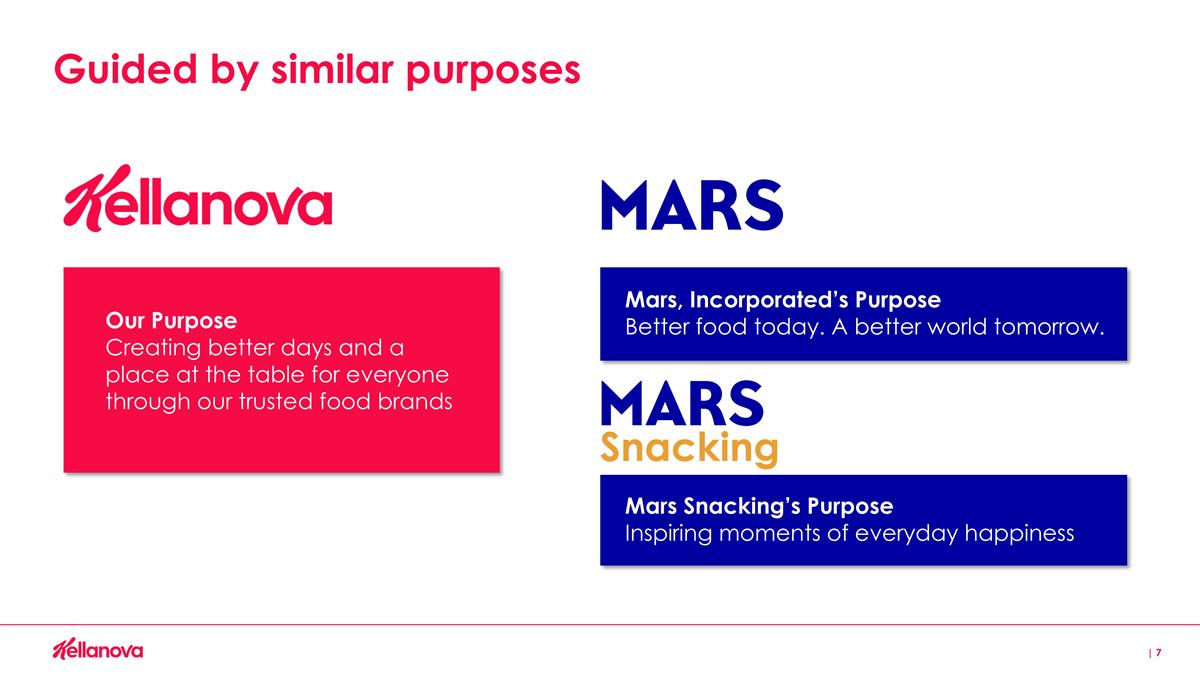 Guided by similar purposes

Kellanova

Our Purpose
Creating better days and a place at the table for everyone through our trusted food brands

MARS

Mars, Incorporated's Purpose
Better food today. A better world tomorrow.

MARS
Snacking

Mars Snacking's Purpose
Inspiring moments of everyday happiness

Kellanova

| 7